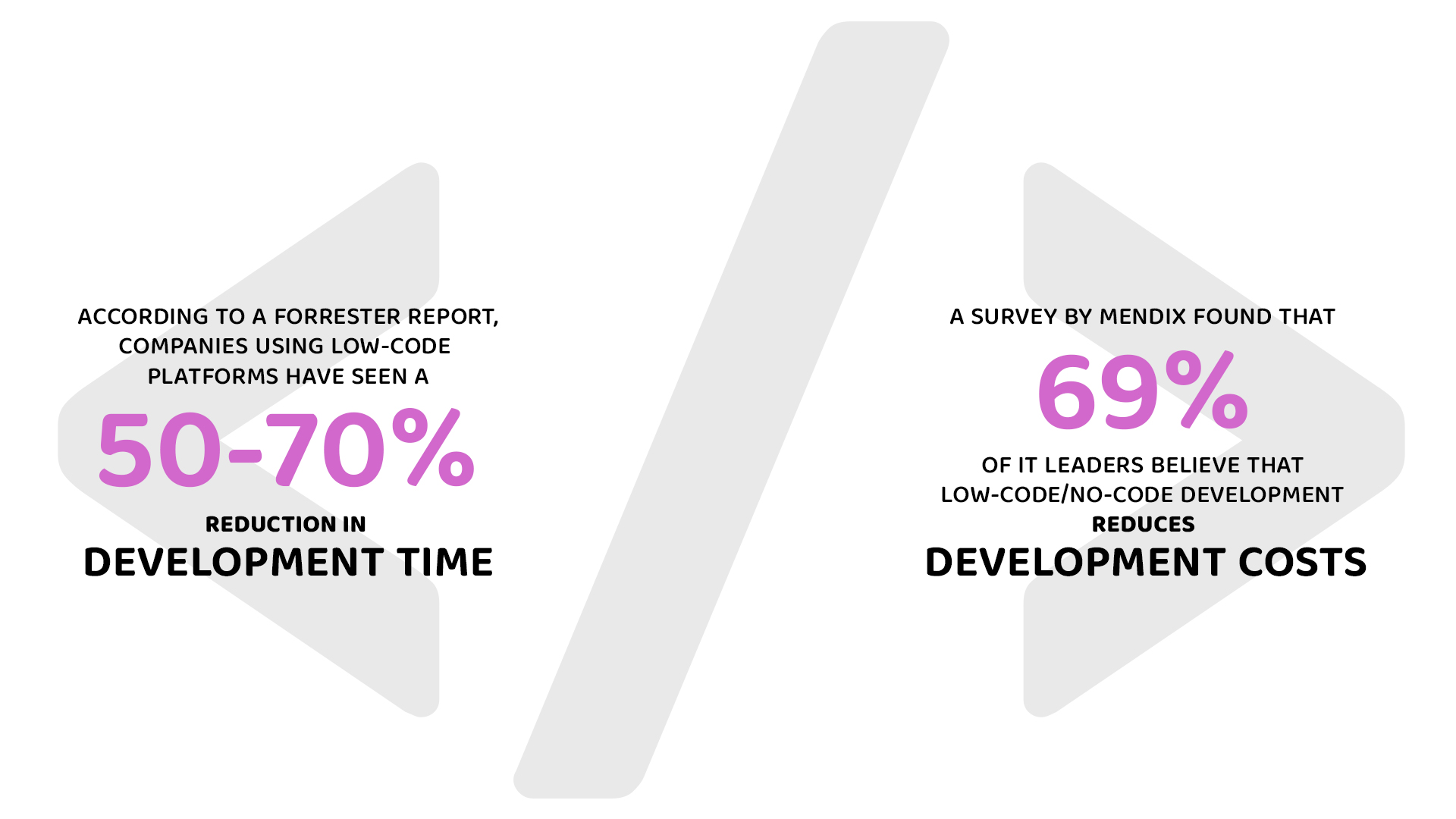 ACCORDING TO A FORRESTER REPORT, COMPANIES USING LOW-CODE PLATFORMS HAVE SEEN A

50-70%

REDUCTION IN

DEVELOPMENT TIME

A SURVEY BY MENDIX FOUND THAT

69%

OF IT LEADERS BELIEVE THAT LOW-CODE/NO-CODE DEVELOPMENT

REDUCES

DEVELOPMENT COSTS